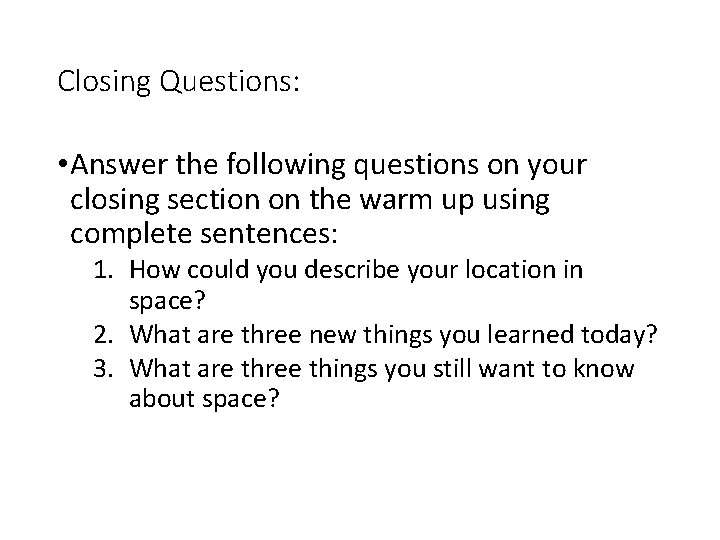 Closing Questions:

• Answer the following questions on your closing section on the warm up using complete sentences:

1. How could you describe your location in space?
2. What are three new things you learned today?
3. What are three things you still want to know about space?